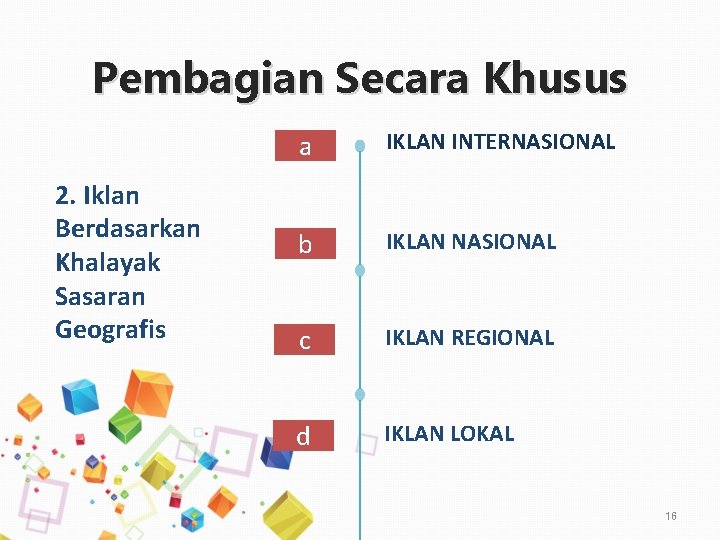 Pembagian Secara Khusus

2. Iklan Berdasarkan Khalayak Sasaran Geografis

a
IKLAN INTERNASIONAL

b
IKLAN NASIONAL

c
IKLAN REGIONAL

d
IKLAN LOKAL

16